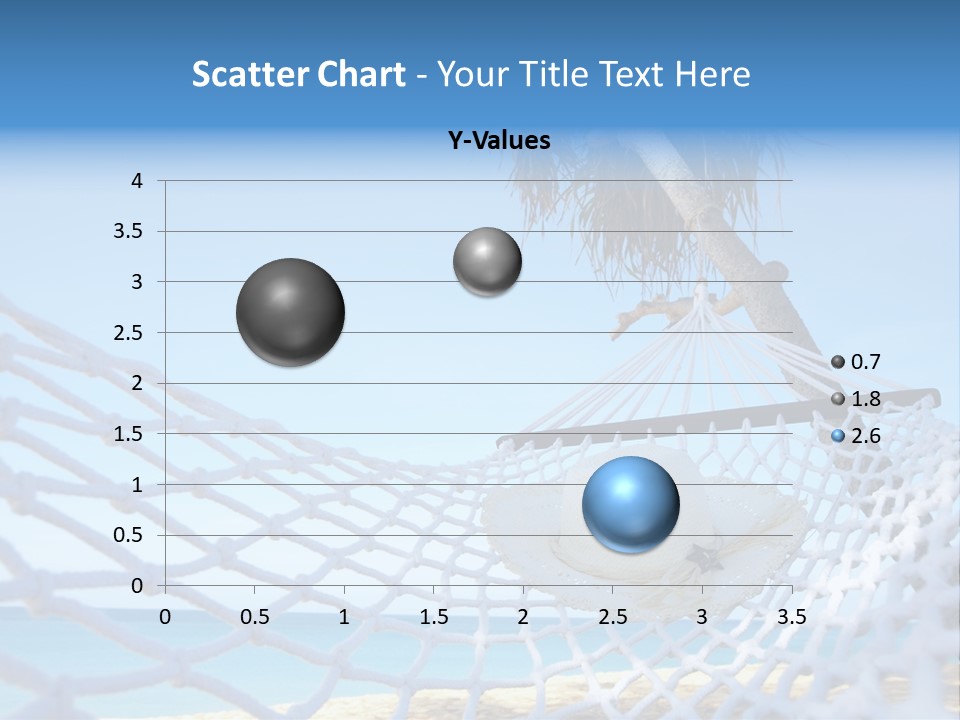 Scatter Chart - Your Title Text Here

Y-Values

4
3.5
3
2.5
2
1.5
1
0.5
0

0 0.5 1 1.5 2 2.5 3 3.5

0.7
1.8
2.6